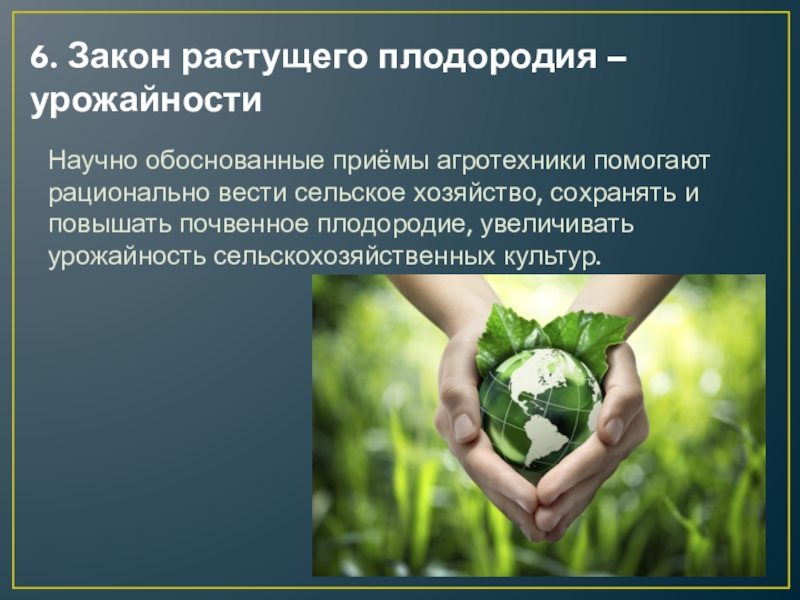 6. Закон растущего плодородия – урожайности

Научно обоснованные приёмы агротехники помогают рационально вести сельское хозяйство, сохранять и повышать почвенное плодородие, увеличивать урожайность сельскохозяйственных культур.